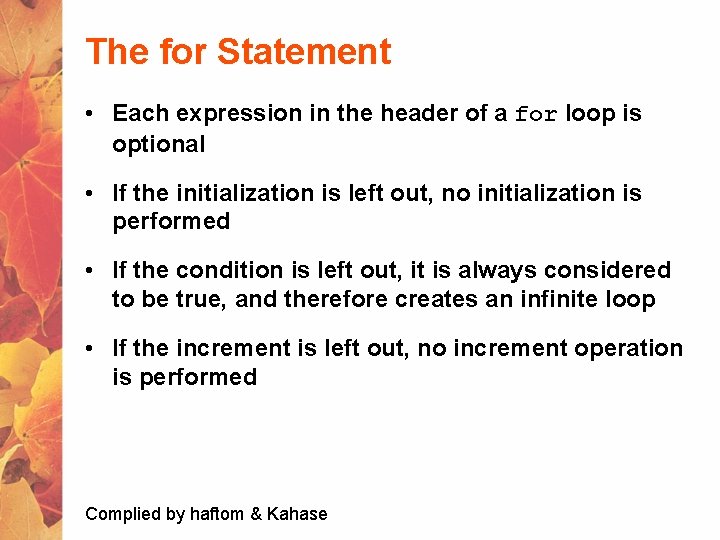 The for Statement

• Each expression in the header of a for loop is optional

• If the initialization is left out, no initialization is performed

• If the condition is left out, it is always considered to be true, and therefore creates an infinite loop

• If the increment is left out, no increment operation is performed

Complied by haftom & Kahase